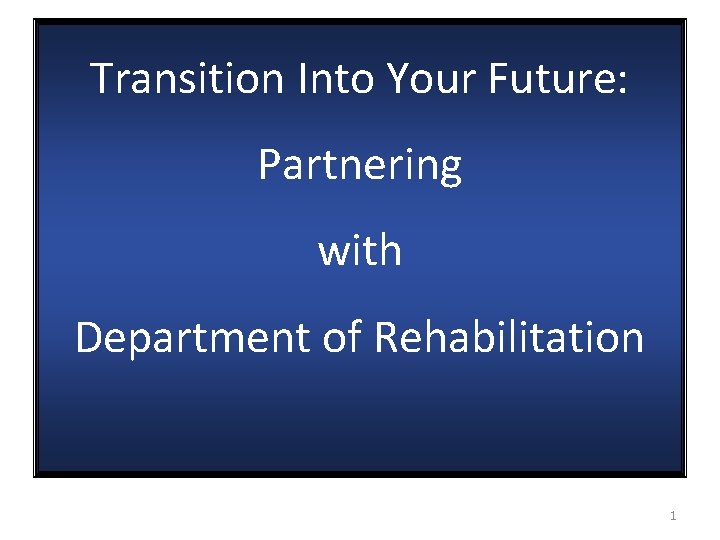 Transition Into Your Future:

Partnering

with

Department of Rehabilitation

1